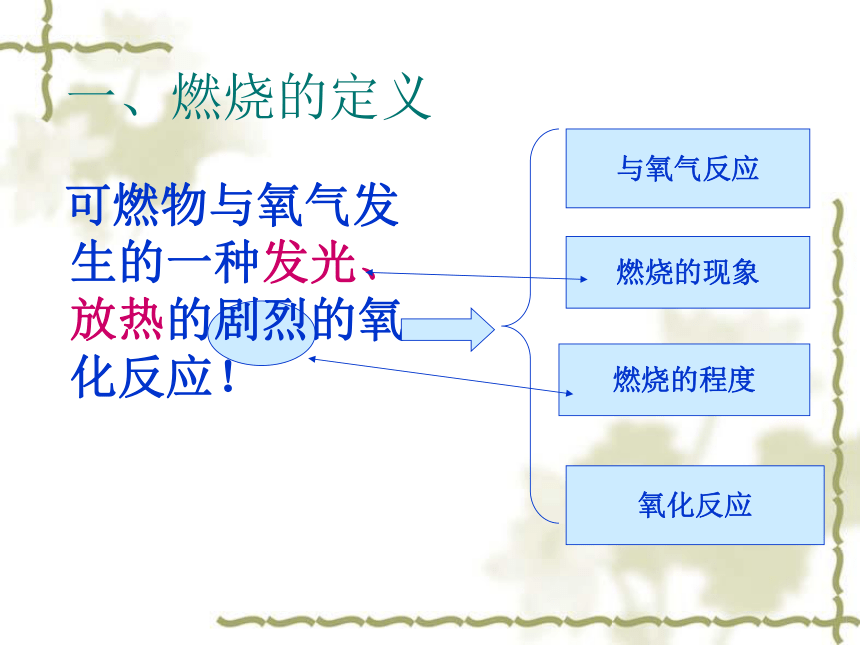 一、燃烧的定义

可燃物与氧气发生的一种发光、放热的剧烈的氧化反应！

与氧气反应

燃烧的现象

燃烧的程度

氧化反应